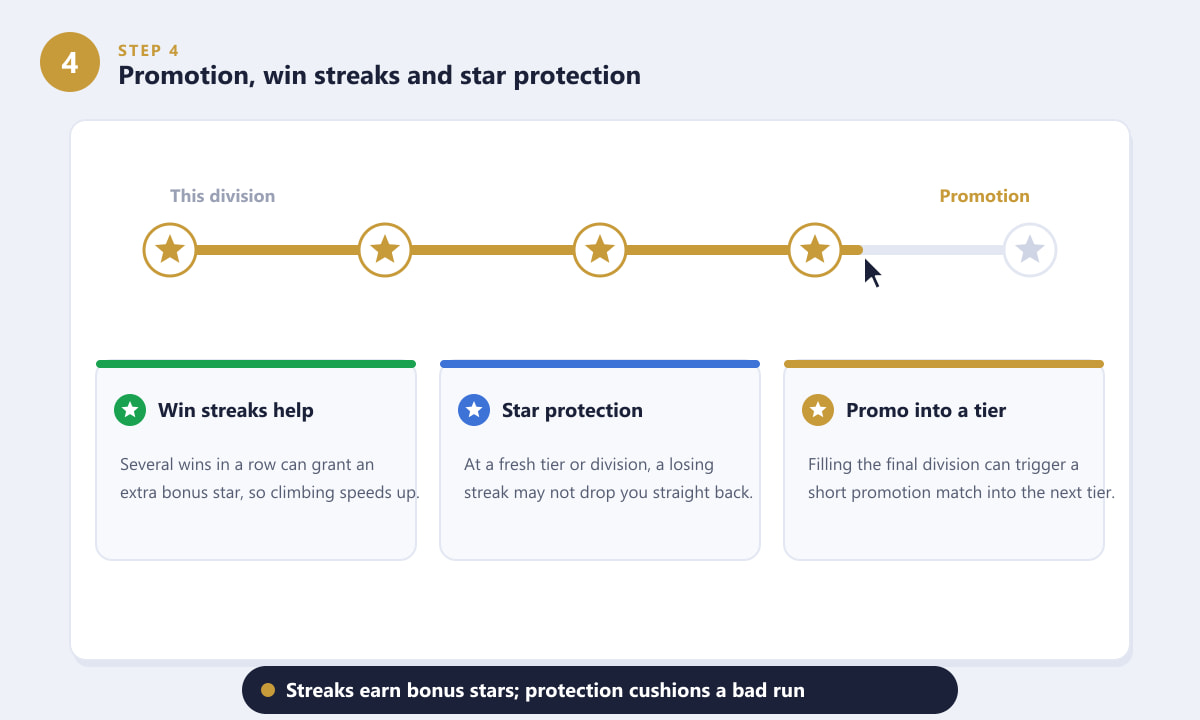 4

STEP 4

Promotion, win streaks and star protection

This division

Promotion

Win streaks help

Several wins in a row can grant an extra bonus star, so climbing speeds up.

Star protection

At a fresh tier or division, a losing streak may not drop you straight back.

Promo into a tier

Filling the final division can trigger a short promotion match into the next tier.

Streaks earn bonus stars; protection cushions a bad run